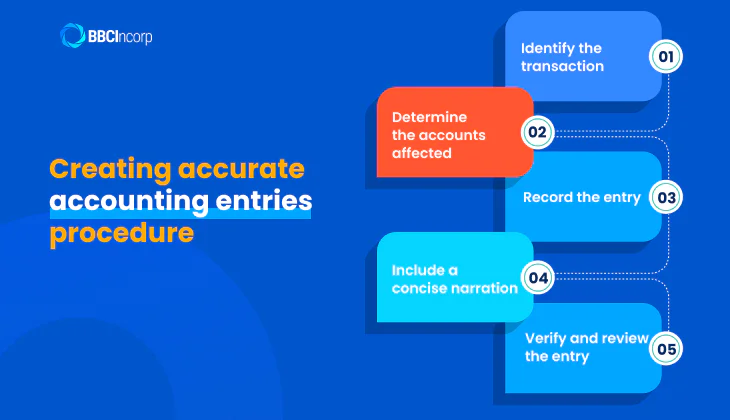 BBCIncorp

Creating accurate accounting entries procedure

Identify the transaction 01

Determine the accounts affected 02

Record the entry 03

Include a concise narration 04

Verify and review the entry 05